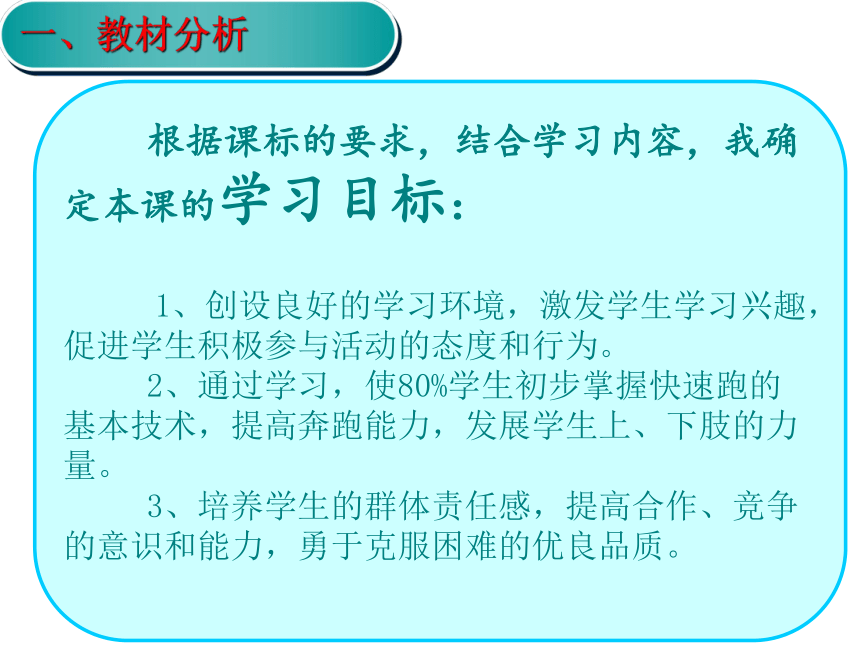 一、教材分析

根据课标的要求，结合学习内容，我确定本课的学习目标：

1、创设良好的学习环境，激发学生学习兴趣，促进学生积极参与活动的态度和行为。

2、通过学习，使80%学生初步掌握快速跑的基本技术，提高奔跑能力，发展学生上、下肢的力量。

3、培养学生的群体责任感，提高合作、竞争的意识和能力，勇于克服困难的优良品质。